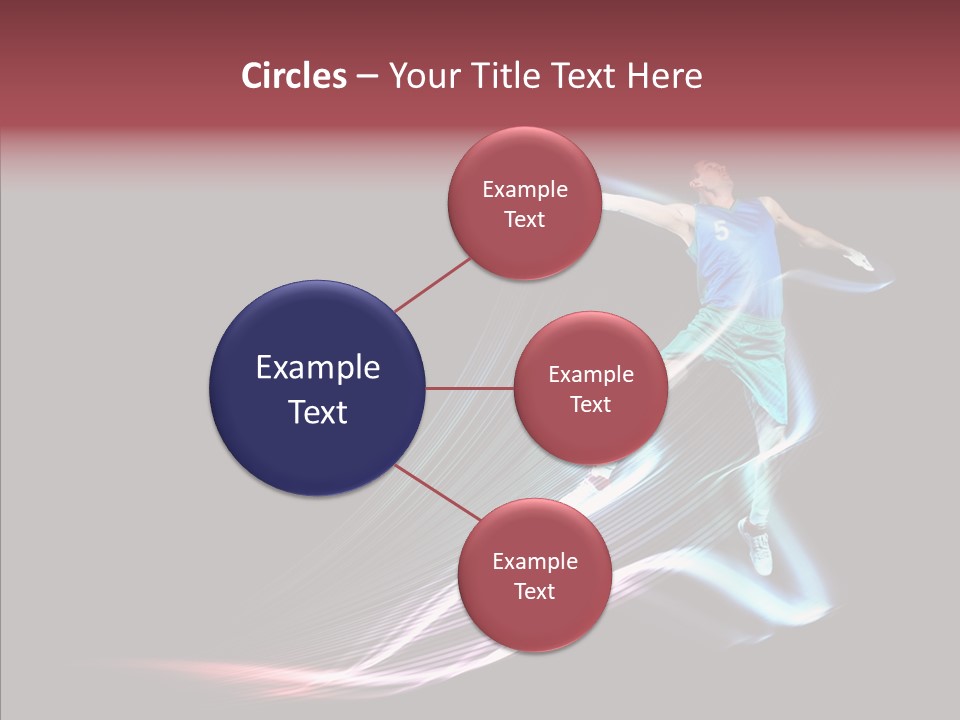 Circles – Your Title Text Here

Example Text

Example Text

Example Text

Example Text

5